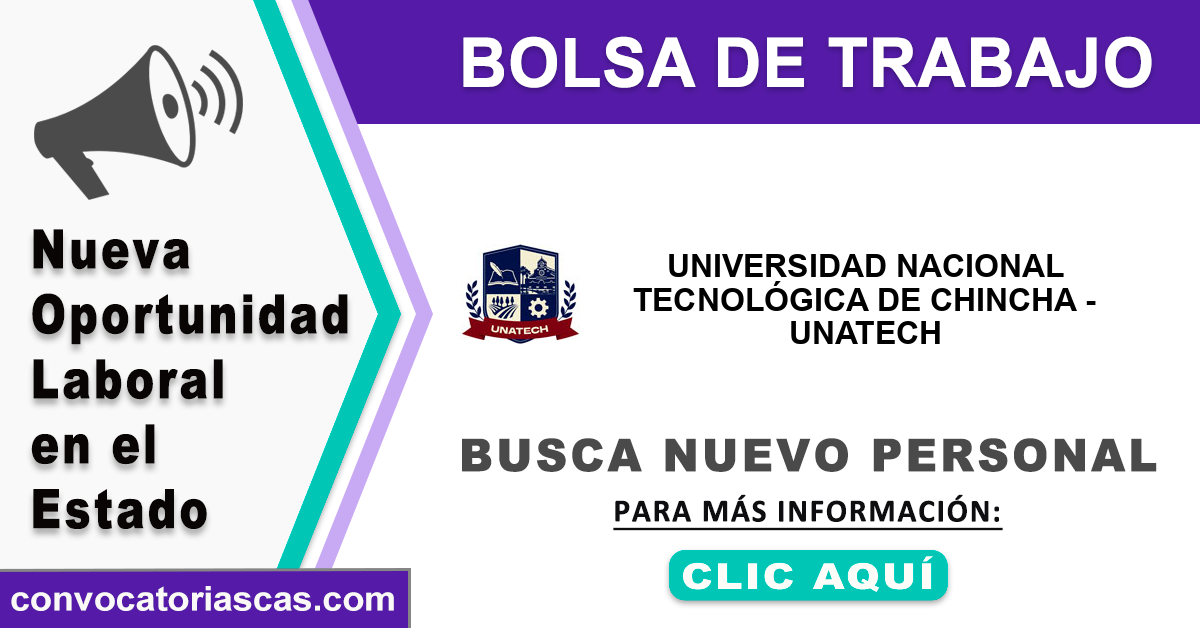 BOLSA DE TRABAJO

Nueva Oportunidad Laboral en el Estado

UNATECH

UNIVERSIDAD NACIONAL TECNOLÓGICA DE CHINCHA - UNATECH

BUSCA NUEVO PERSONAL

PARA MÁS INFORMACIÓN:

CLIC AQUÍ

convocatoriascas.com